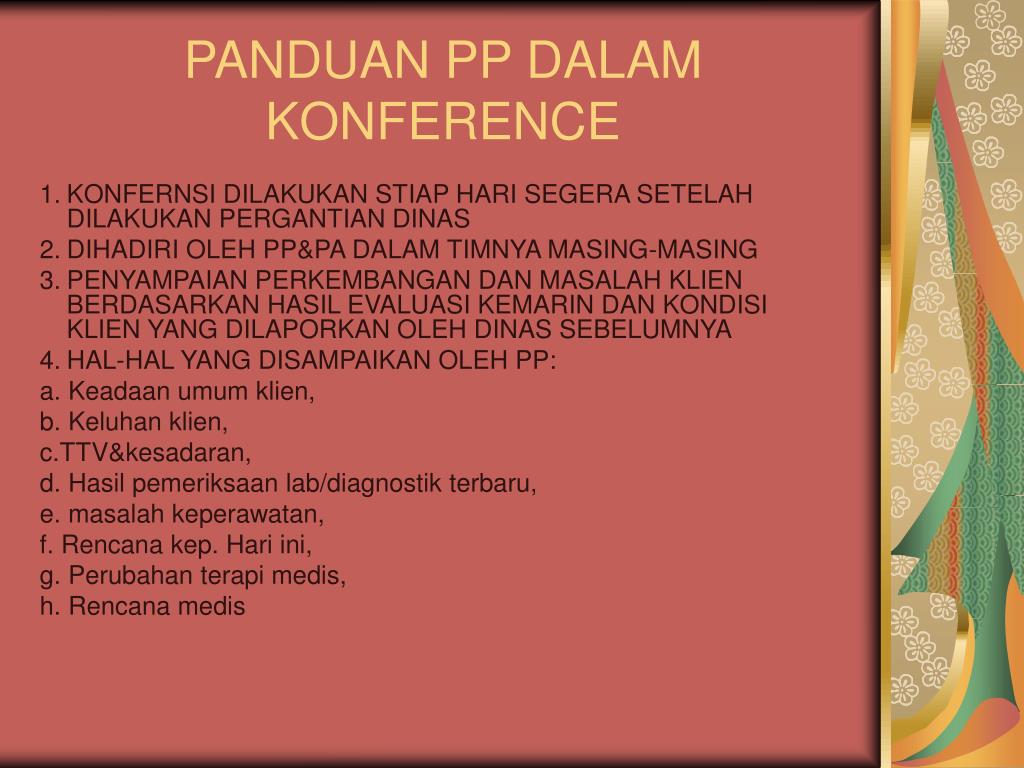 PANDUAN PP DALAM KONFERENCE

1. KONFERNSI DILAKUKAN STIAP HARI SEGERA SETELAH DILAKUKAN PERGANTIAN DINAS

2. DIHADIRI OLEH PP&PA DALAM TIMNYA MASING-MASING

3. PENYAMPAIAN PERKEMBANGAN DAN MASALAH KLIEN BERDASARKAN HASIL EVALUASI KEMARIN DAN KONDISI KLIEN YANG DILAPORKAN OLEH DINAS SEBELUMNYA

4. HAL-HAL YANG DISAMPAIKAN OLEH PP:

a. Keadaan umum klien,

b. Keluhan klien,

c.TTV&kesadaran,

d. Hasil pemeriksaan lab/diagnostik terbaru,

e. masalah keperawatan,

f. Rencana kep. Hari ini,

g. Perubahan terapi medis,

h. Rencana medis